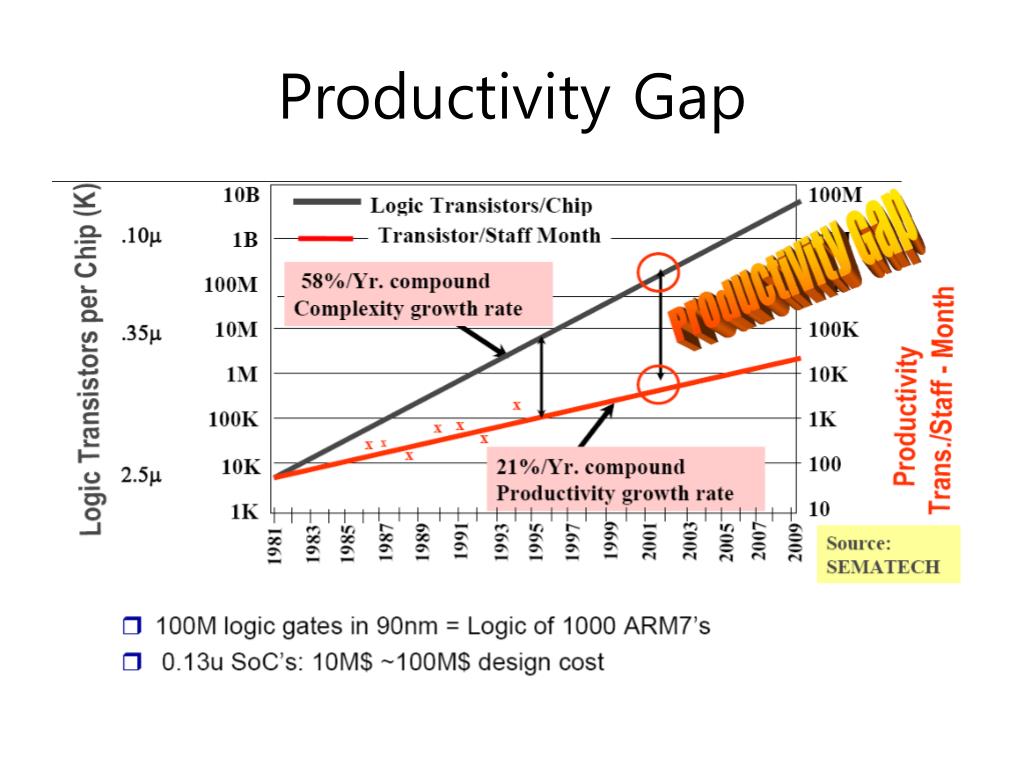 Productivity Gap

Logic Transistors per Chip (K)

.10μ

.35μ

2.5μ

10B
1B
100M
10M
1M
100K
10K
1K

Logic Transistors/Chip
Transistor/Staff Month

58%/Yr. compound Complexity growth rate

21%/Yr. compound Productivity growth rate

x x x x x x x

Productivity Gap

100M
100K
10K
1K
100
10

Productivity Trans./Staff - Month

1981 1983 1985 1987 1989 1991 1993 1995 1997 1999 2001 2003 2005 2007 2009

Source: SEMATECH

❒ 100M logic gates in 90nm = Logic of 1000 ARM7's
❒ 0.13u SoC's: 10M$ ~100M$ design cost